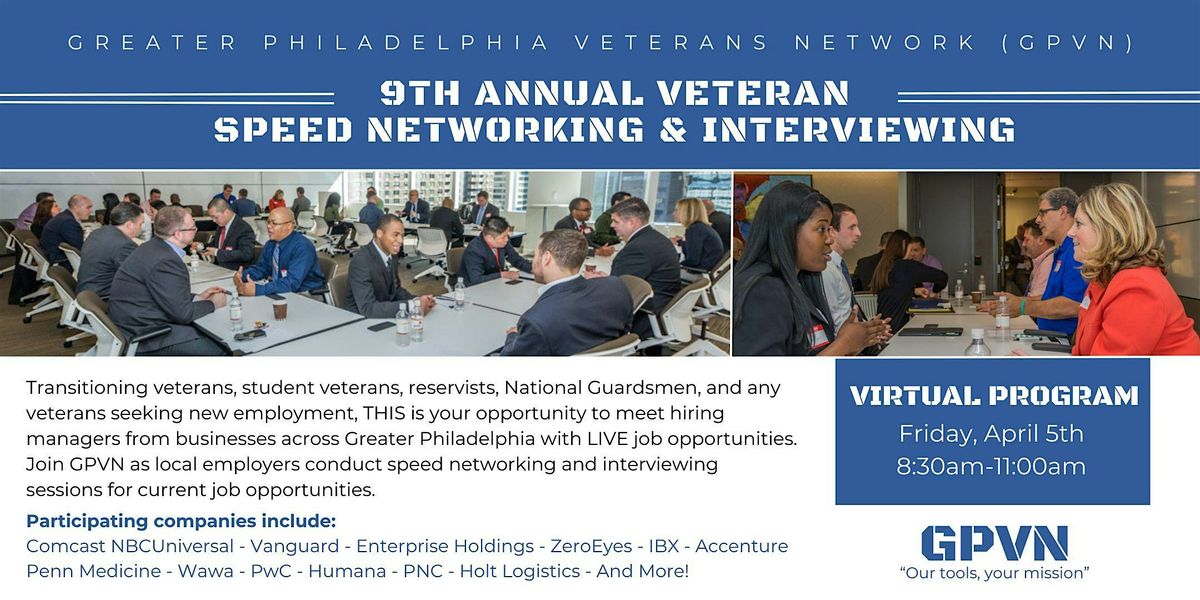 GREATER PHILADELPHIA VETERANS NETWORK (GPVN)

9TH ANNUAL VETERAN
SPEED NETWORKING & INTERVIEWING

Transitioning veterans, student veterans, reservists, National Guardsmen, and any veterans seeking new employment, THIS is your opportunity to meet hiring managers from businesses across Greater Philadelphia with LIVE job opportunities. Join GPVN as local employers conduct speed networking and interviewing sessions for current job opportunities.

Participating companies include:
Comcast NBCUniversal - Vanguard - Enterprise Holdings - ZeroEyes - IBX - Accenture
Penn Medicine - Wawa - PwC - Humana - PNC - Holt Logistics - And More!

VIRTUAL PROGRAM
Friday, April 5th
8:30am-11:00am

GPVN
"Our tools, your mission"